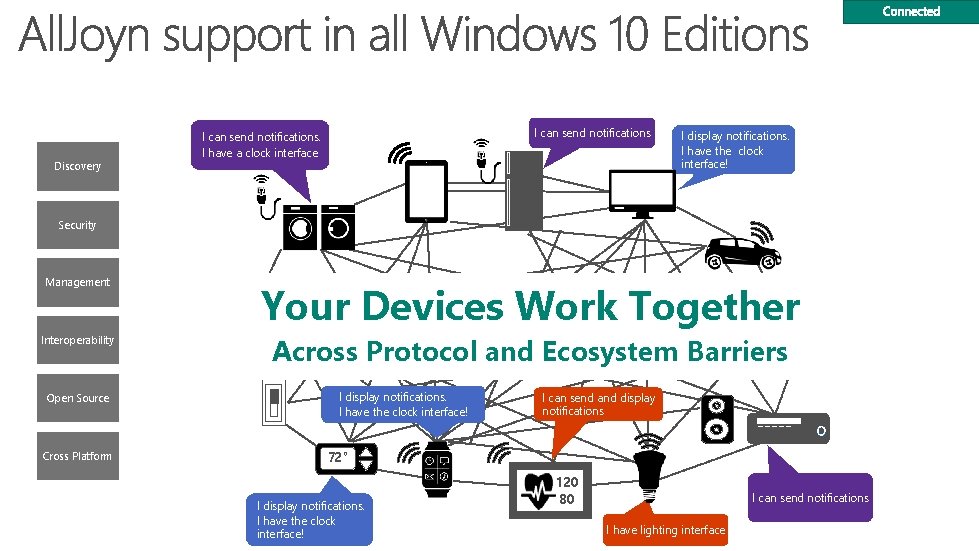 AllJoyn support in all Windows 10 Editions

Connected

Discovery

Security

Management

Interoperability

Open Source

Cross Platform

I can send notifications.
I have a clock interface

I can send notifications

I display notifications.
I have the clock interface!

Your Devices Work Together

Across Protocol and Ecosystem Barriers

I display notifications.
I have the clock interface!

I can send and display notifications

72°

120
80

I display notifications.
I have the clock interface!

I have lighting interface

I can send notifications